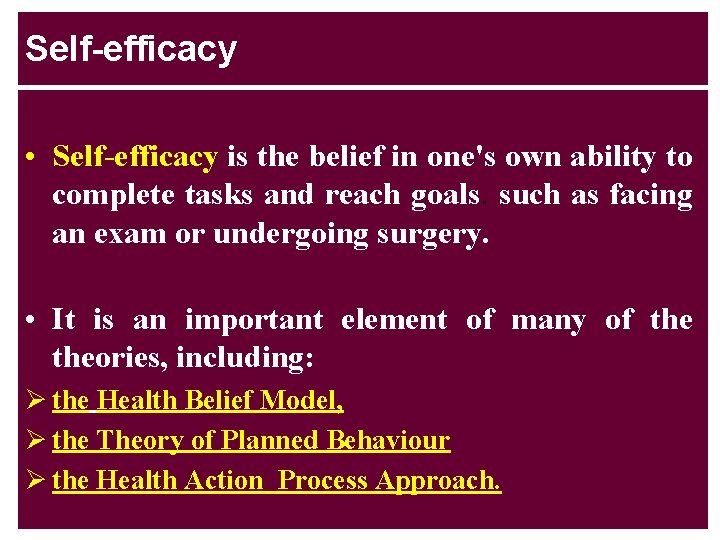 Self-efficacy

• Self-efficacy is the belief in one's own ability to complete tasks and reach goals. such as facing an exam or undergoing surgery.

• It is an important element of many of the theories, including:

➢ the Health Belief Model,

➢ the Theory of Planned Behaviour

➢ the Health Action Process Approach.